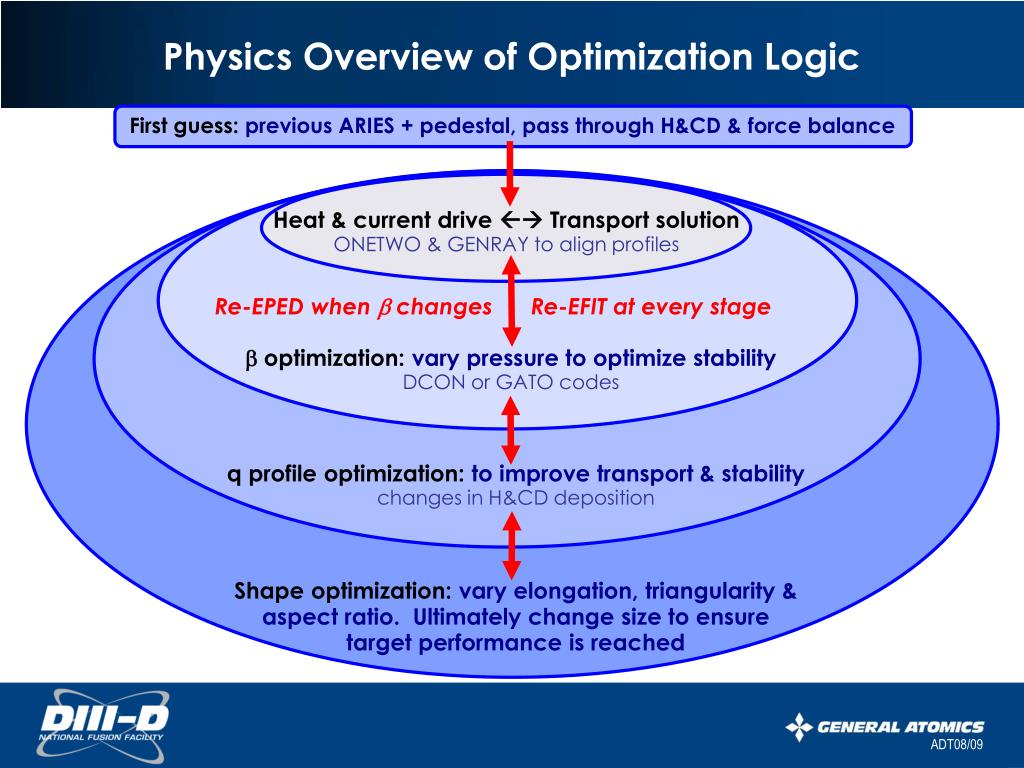 Physics Overview of Optimization Logic

First guess: previous ARIES + pedestal, pass through H&CD & force balance

Heat & current drive ←→ Transport solution
ONETWO & GENRAY to align profiles

Re-EPED when $\beta$ changes Re-EFIT at every stage

$\beta$ optimization: vary pressure to optimize stability
DCON or GATO codes

q profile optimization: to improve transport & stability
changes in H&CD deposition

Shape optimization: vary elongation, triangularity & aspect ratio. Ultimately change size to ensure target performance is reached

DIII-D
NATIONAL FUSION FACILITY

GENERAL ATOMICS
ADT08/09